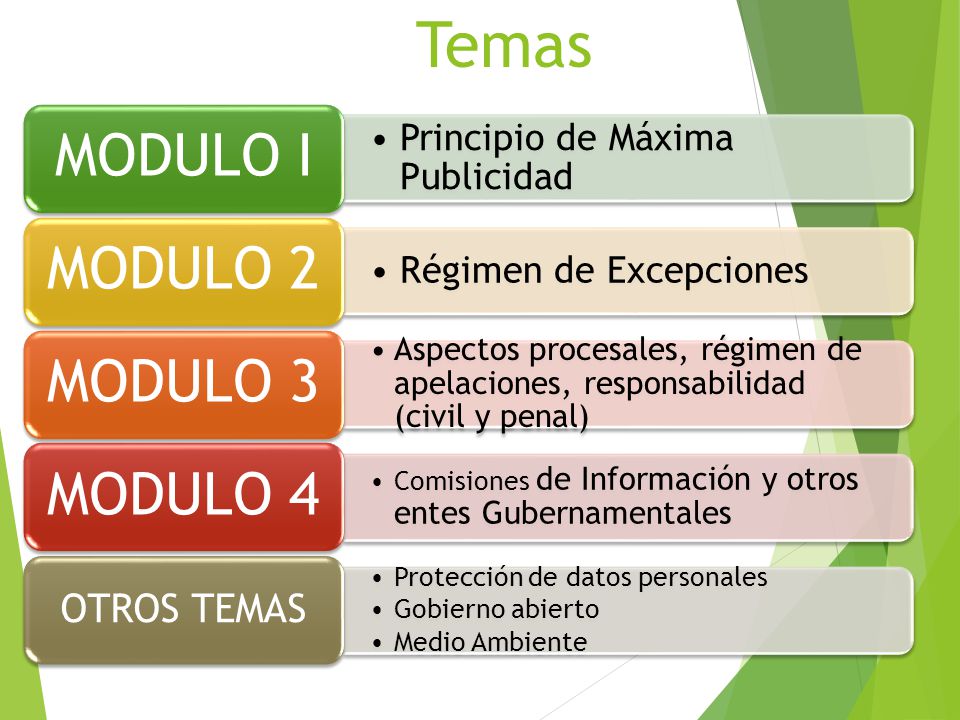 Temas

MODULO I

• Principio de Máxima Publicidad

MODULO 2

• Régimen de Excepciones

MODULO 3

• Aspectos procesales, régimen de apelaciones, responsabilidad (civil y penal)

MODULO 4

• Comisiones de Información y otros entes Gubernamentales

OTROS TEMAS

• Protección de datos personales
• Gobierno abierto
• Medio Ambiente